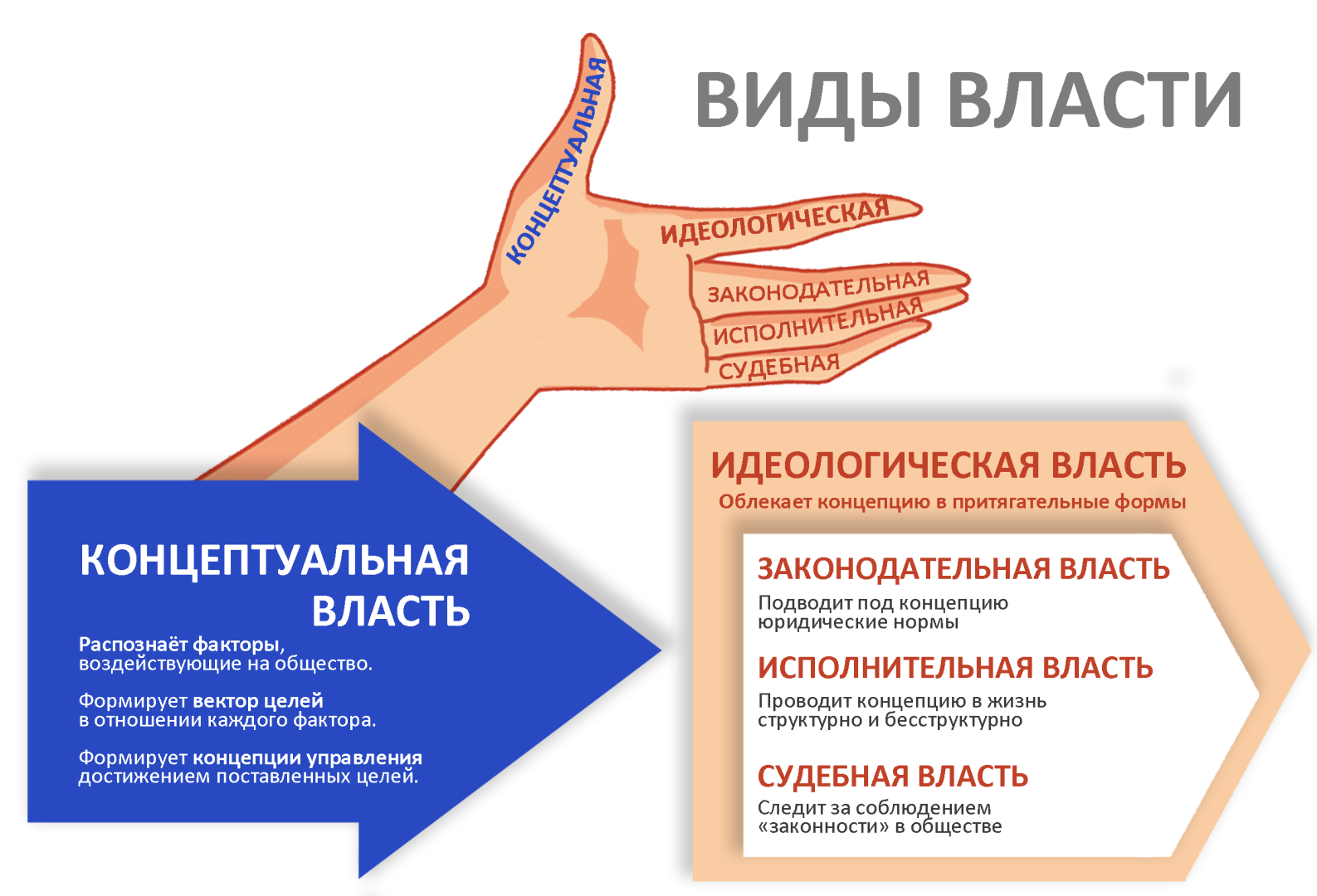 ВИДЫ ВЛАСТИ

КОНЦЕПТУАЛЬНАЯ

ИДЕОЛОГИЧЕСКАЯ

ЗАКОНОДАТЕЛЬНАЯ

ИСПОЛНИТЕЛЬНАЯ

СУДЕБНАЯ

КОНЦЕПТУАЛЬНАЯ ВЛАСТЬ

Распознаёт факторы, воздействующие на общество.

Формирует вектор целей в отношении каждого фактора.

Формирует концепции управления достижением поставленных целей.

ИДЕОЛОГИЧЕСКАЯ ВЛАСТЬ

Облекает концепцию в притягательные формы

ЗАКОНОДАТЕЛЬНАЯ ВЛАСТЬ

Подводит под концепцию юридические нормы

ИСПОЛНИТЕЛЬНАЯ ВЛАСТЬ

Проводит концепцию в жизнь структурно и бесструктурно

СУДЕБНАЯ ВЛАСТЬ

Следит за соблюдением «законности» в обществе